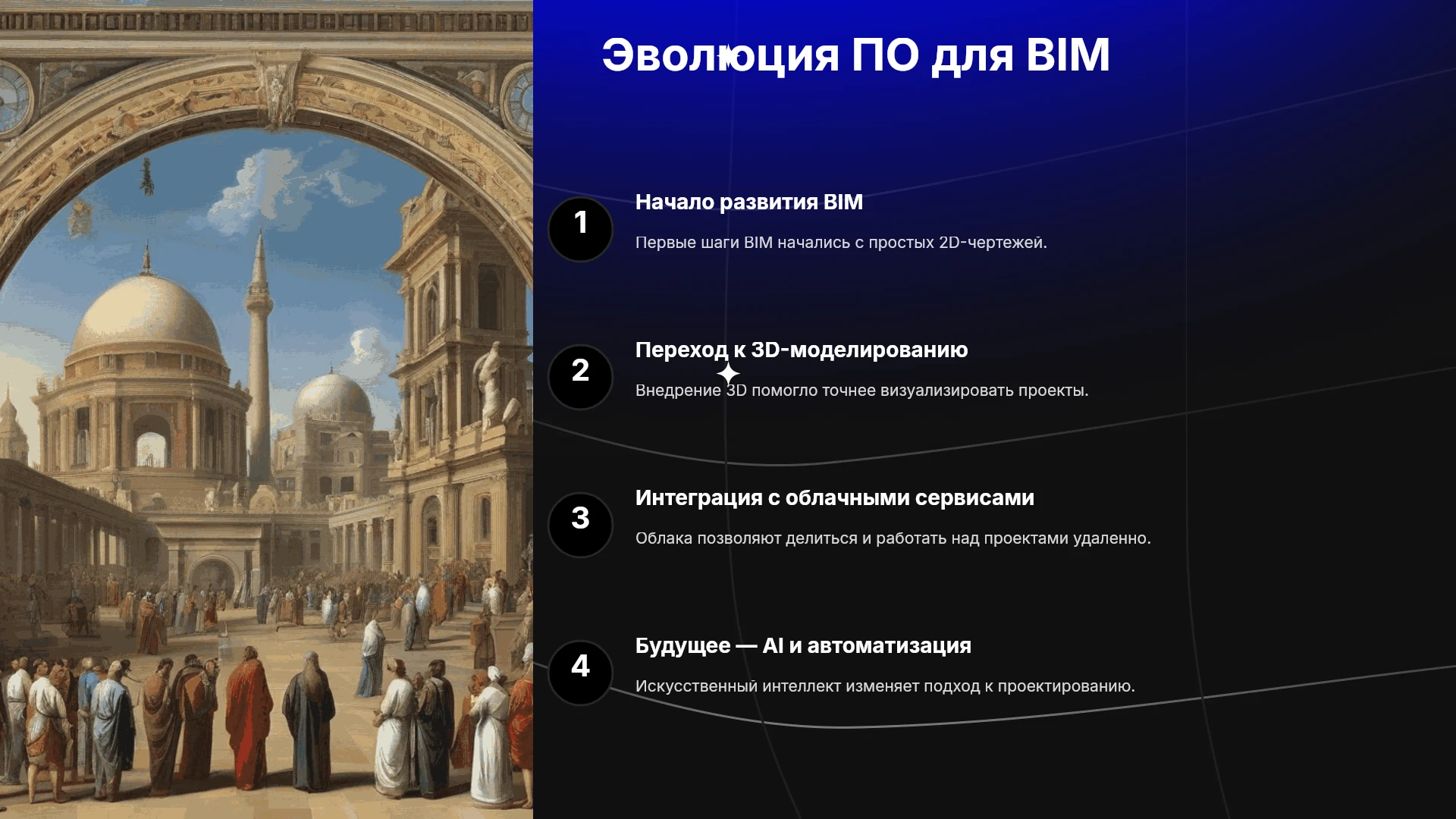 Эволюция ПО для BIM

1

Начало развития BIM

Первые шаги BIM начались с простых 2D-чертежей.

2

Переход к 3D-моделированию

Внедрение 3D помогло точнее визуализировать проекты.

3

Интеграция с облачными сервисами

Облака позволяют делиться и работать над проектами удаленно.

4

Будущее — AI и автоматизация

Искусственный интеллект изменяет подход к проектированию.